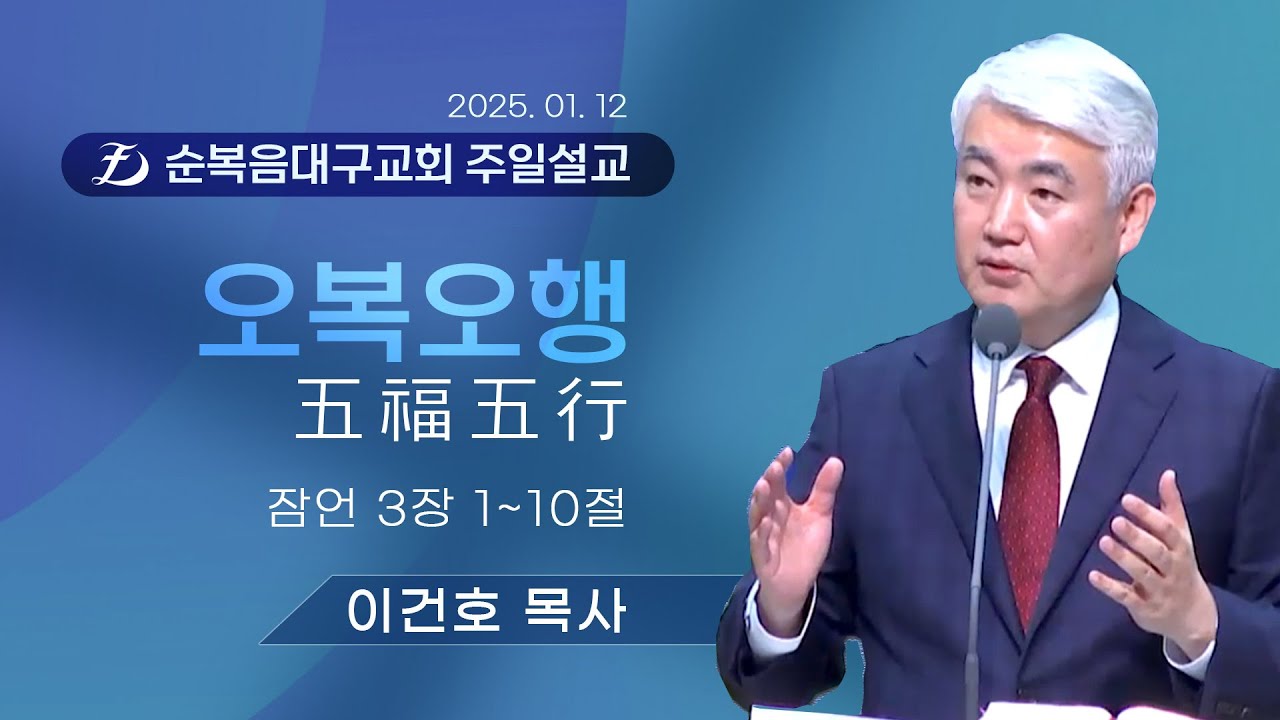 2025. 01. 12

순복음대구교회 주일설교

오복오행

五福五行

잠언 3장 1~10절

이건호 목사